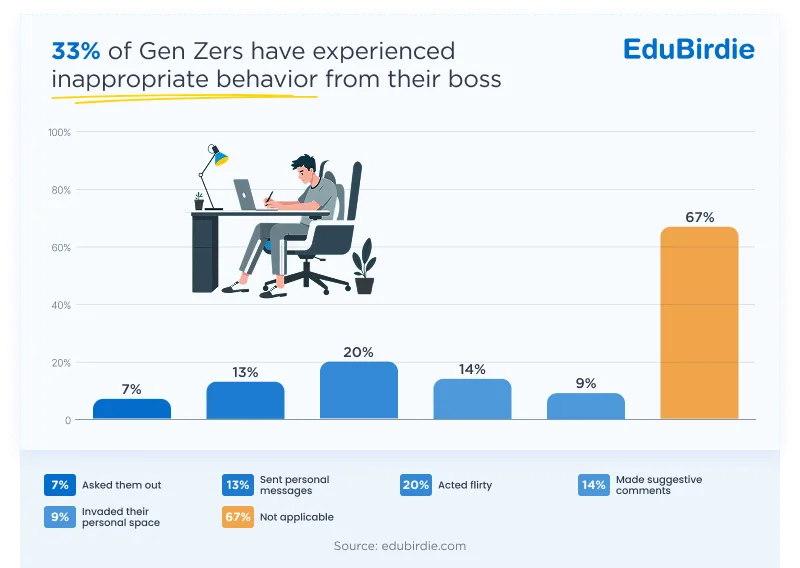 33% of Gen Zers have experienced inappropriate behavior from their boss

EduBirdie

100%
80%
60%
40%
20%
0

7%
13%
20%
14%
9%
67%

7% Asked them out
13% Sent personal messages
20% Acted flirty
14% Made suggestive comments
9% Invaded their personal space
67% Not applicable

Source: edubirdie.com